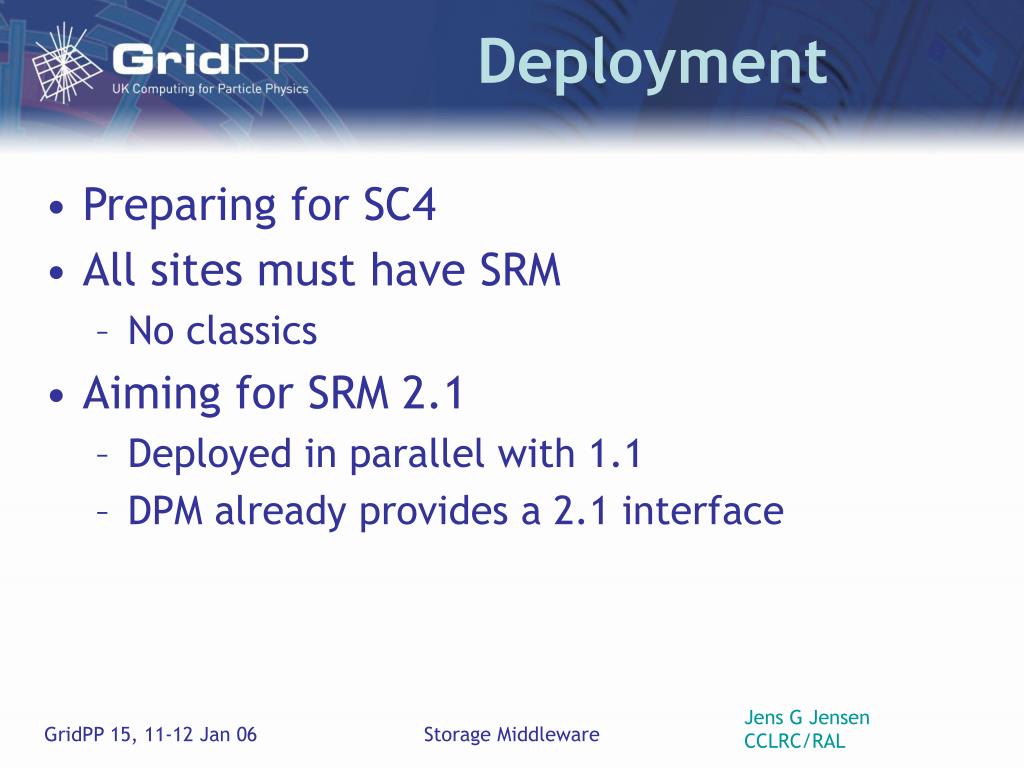 GridPP
UK Computing for Particle Physics

Deployment

• Preparing for SC4
• All sites must have SRM
– No classics
• Aiming for SRM 2.1
– Deployed in parallel with 1.1
– DPM already provides a 2.1 interface

GridPP 15, 11-12 Jan 06

Storage Middleware

Jens G Jensen
CCLRC/RAL